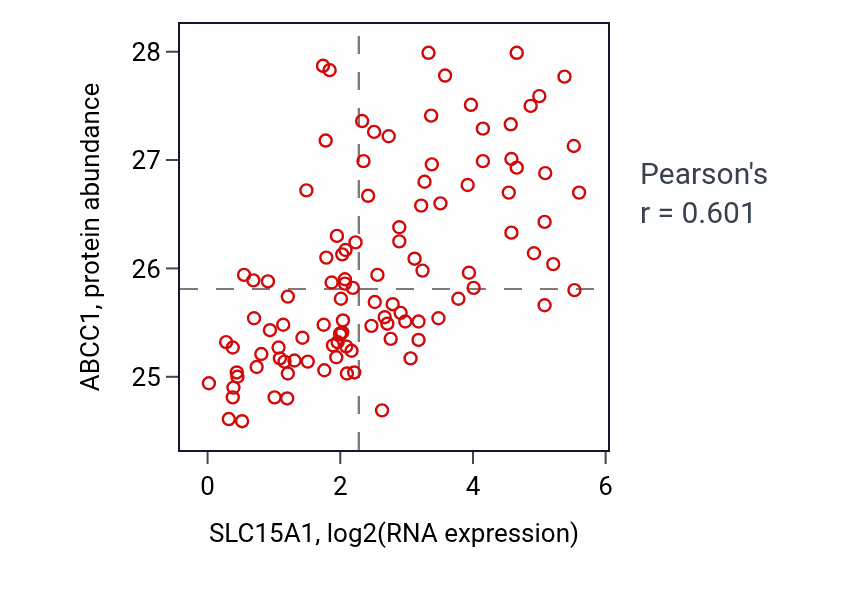 ABCC1, protein abundance

28
27
26
25

0
2
4
6

SLC15A1, log2(RNA expression)

Pearson's
r = 0.601